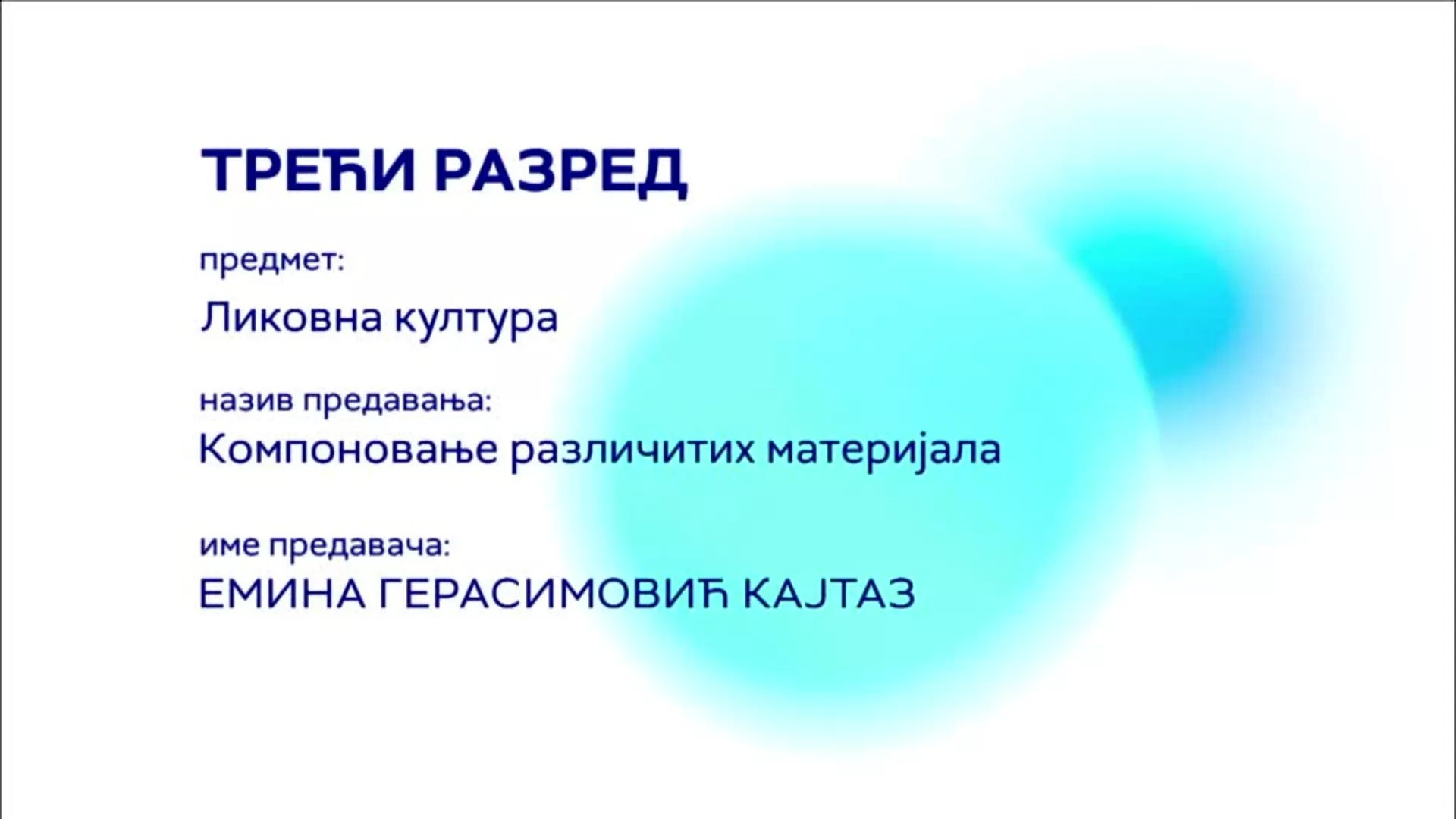 ТРЕЋИ РАЗРЕД

предмет:

Ликовна култура

назив предавања:

Компоновање различитих материјала

име предавача:

ЕМИНА ГЕРАСИМОВИЋ КАЈТАЗ